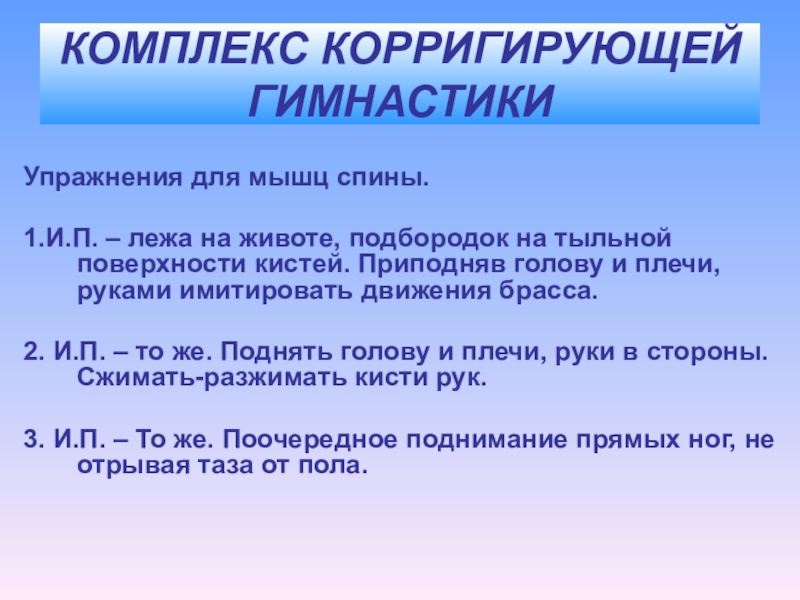 КОМПЛЕКС КОРРИГИРУЮЩЕЙ ГИМНАСТИКИ

Упражнения для мышц спины.

1.И.П. – лежа на животе, подбородок на тыльной поверхности кистей. Приподняв голову и плечи, руками имитировать движения брасса.

2. И.П. – то же. Поднять голову и плечи, руки в стороны. Сжимать-разжимать кисти рук.

3. И.П. – То же. Поочередное поднимание прямых ног, не отрывая таза от пола.